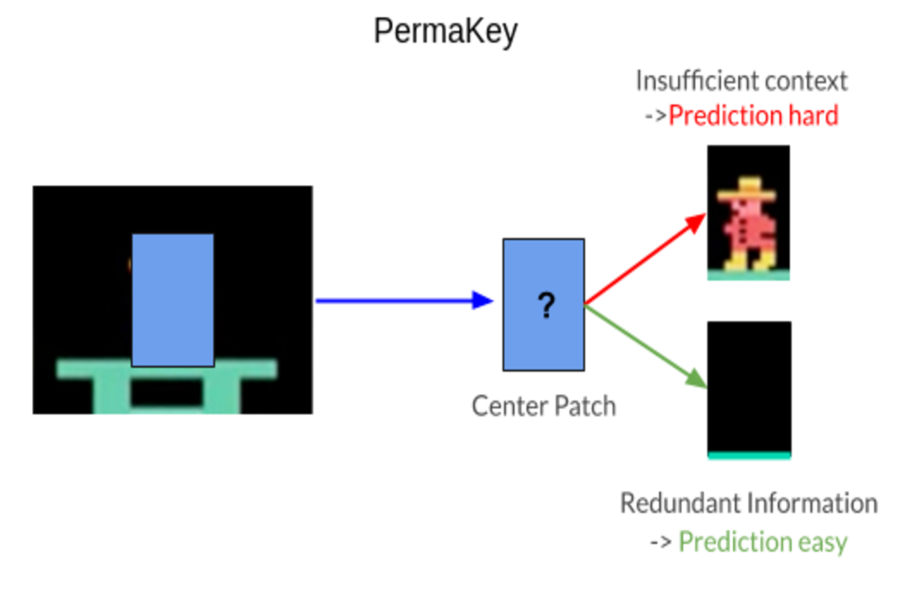 PermaKey

Insufficient context
->Prediction hard

?

Center Patch

Redundant Information
-> Prediction easy